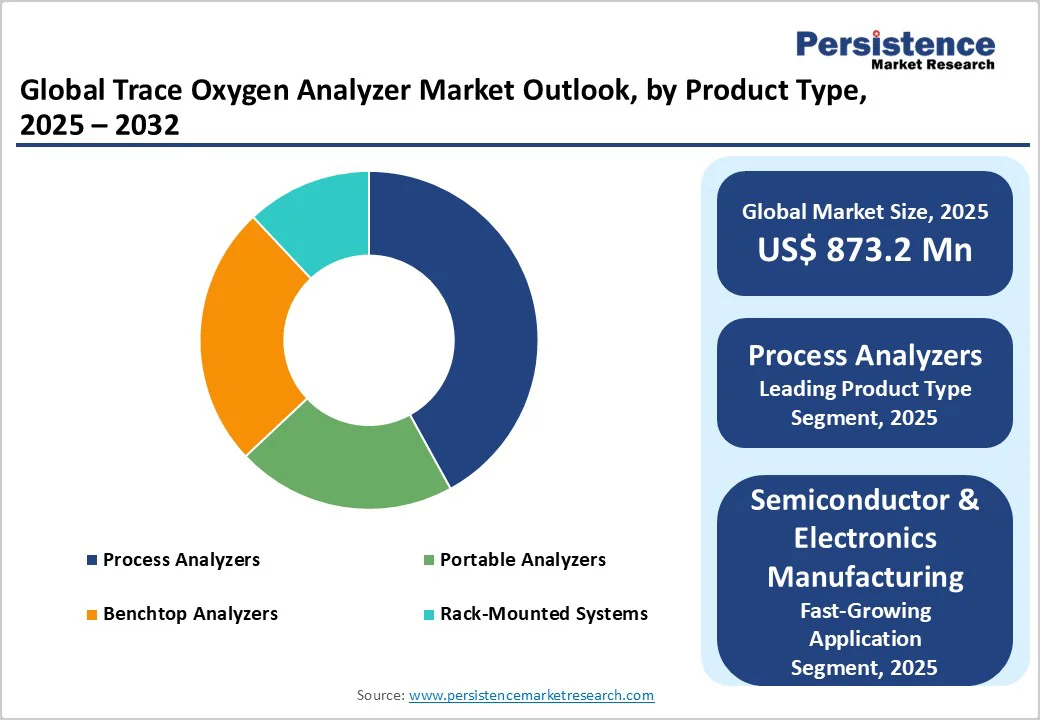 Persistence
Market Research

Global Trace Oxygen Analyzer Market Outlook, by Product Type, 2025 – 2032

Process Analyzers
Portable Analyzers
Benchtop Analyzers
Rack-Mounted Systems

Global Market Size, 2025
US$ 873.2 Mn

Process Analyzers
Leading Product Type Segment, 2025

Semiconductor & Electronics Manufacturing
Fast-Growing Application Segment, 2025

Source: www.persistencemarketresearch.com